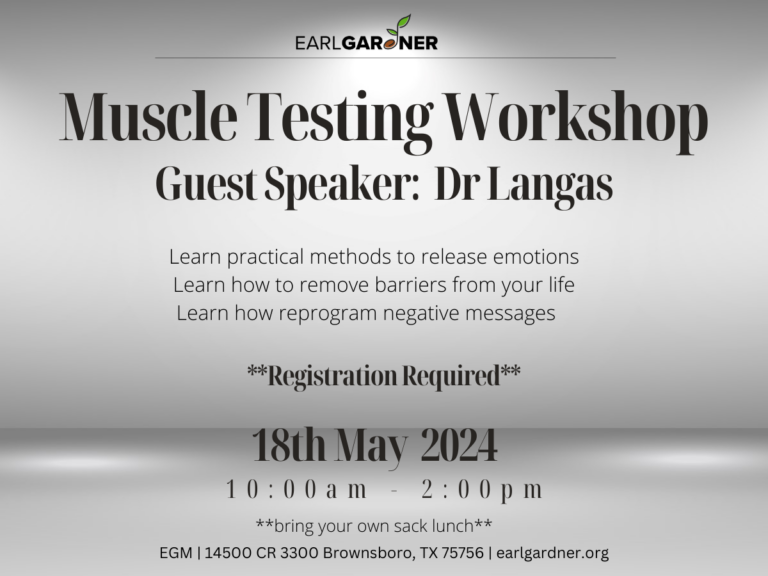 EARLGARDNER

Muscle Testing Workshop
Guest Speaker: Dr Langas

Learn practical methods to release emotions
Learn how to remove barriers from your life
Learn how reprogram negative messages

**Registration Required**

18th May 2024
10:00am - 2:00pm
**bring your own sack lunch**
EGM | 14500 CR 3300 Brownsboro, TX 75756 | earlgardner.org